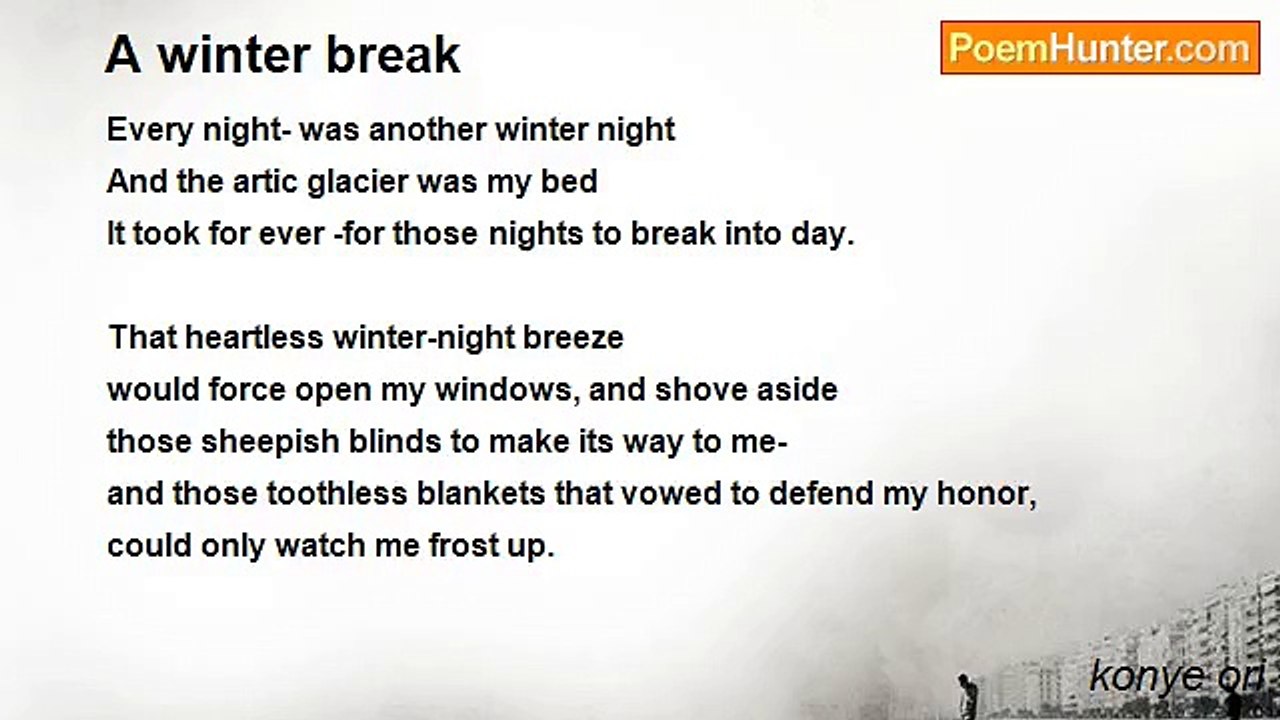 A winter break

PoemHunter.com

Every night- was another winter night
And the artic glacier was my bed
It took for ever -for those nights to break into day.

That heartless winter-night breeze
would force open my windows, and shove aside
those sheepish blinds to make its way to me-
and those toothless blankets that vowed to defend my honor,
could only watch me frost up.

konye ori